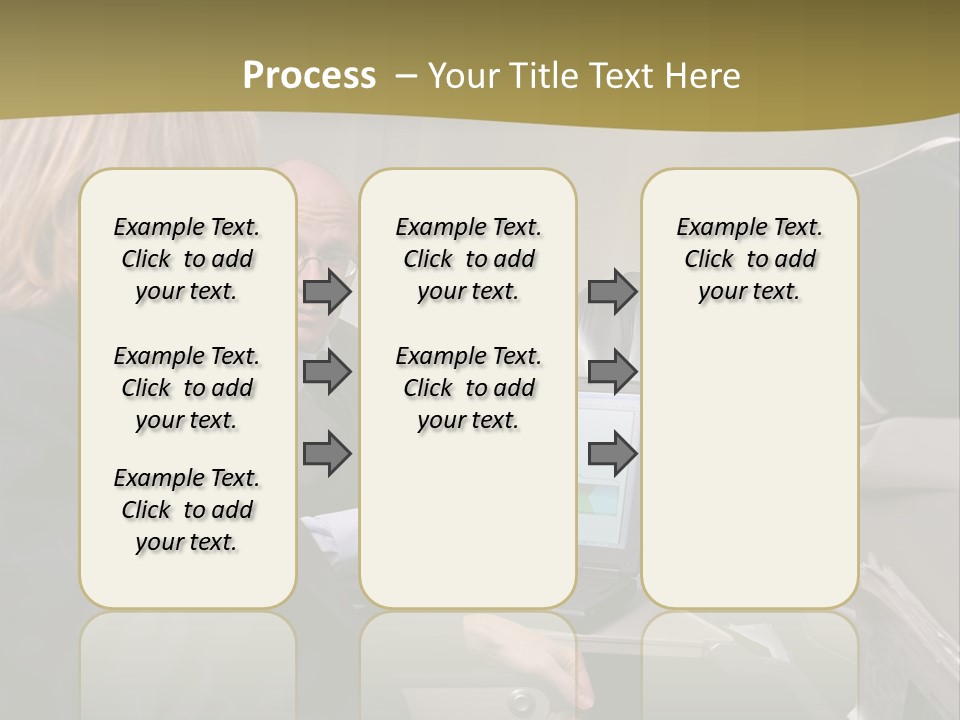 Process – Your Title Text Here

Example Text. Click to add your text.

Example Text. Click to add your text.

Example Text. Click to add your text.

Example Text. Click to add your text.

Example Text. Click to add your text.

Example Text. Click to add your text.